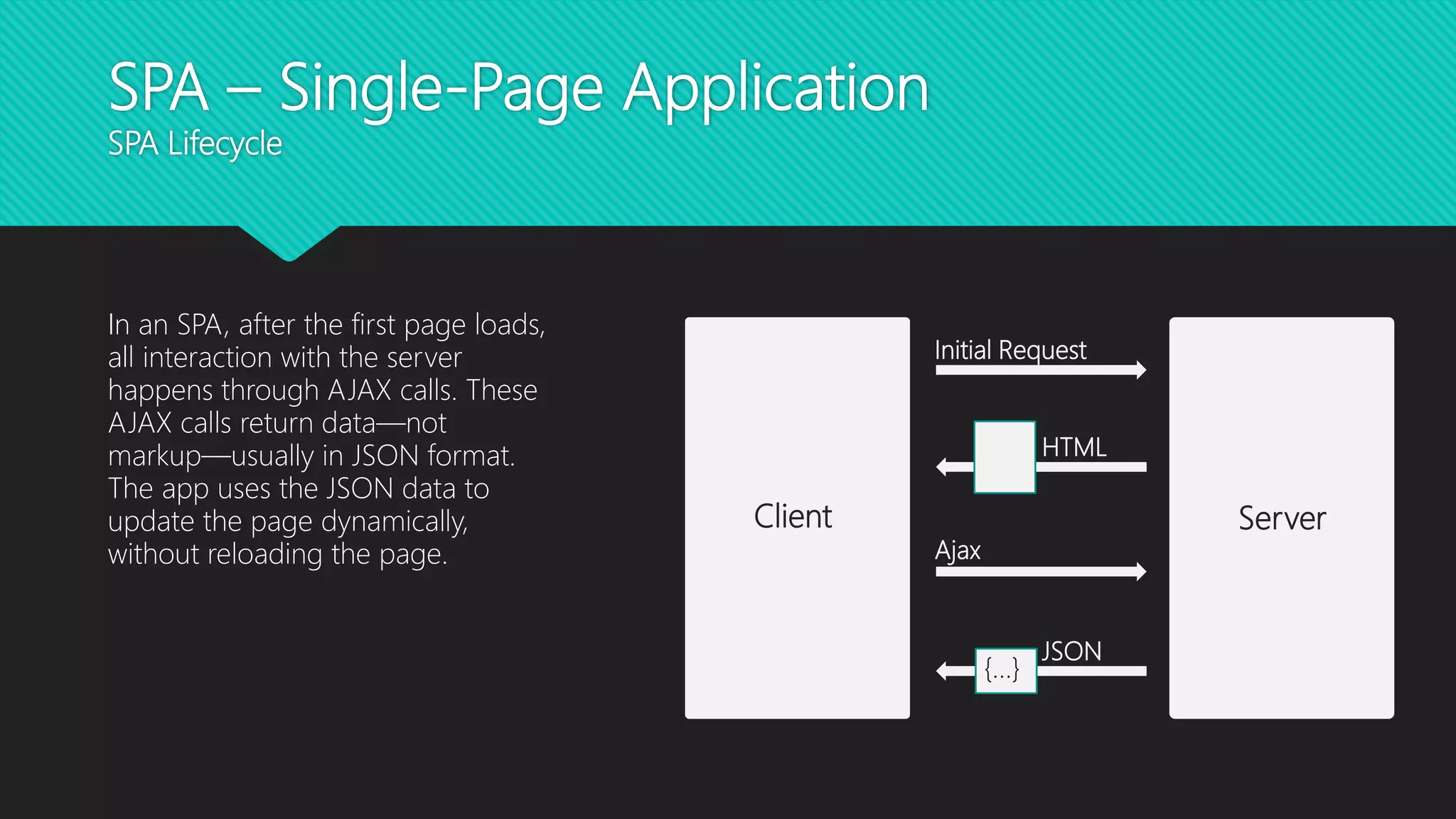 SPA – Single-Page Application
SPA Lifecycle

In an SPA, after the first page loads, all interaction with the server happens through AJAX calls. These AJAX calls return data—not markup—usually in JSON format. The app uses the JSON data to update the page dynamically, without reloading the page.

Client

Initial Request

HTML

Ajax

JSON

{...}

Server